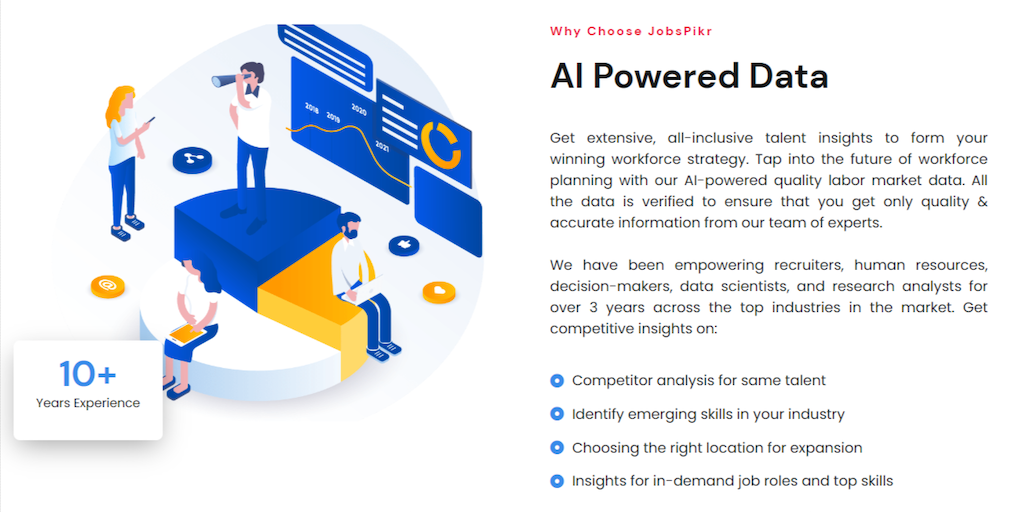 2018
2019
2020
2021

10+
Years Experience

Why Choose JobsPikr

AI Powered Data

Get extensive, all-inclusive talent insights to form your winning workforce strategy. Tap into the future of workforce planning with our AI-powered quality labor market data. All the data is verified to ensure that you get only quality & accurate information from our team of experts.

We have been empowering recruiters, human resources, decision-makers, data scientists, and research analysts for over 3 years across the top industries in the market. Get competitive insights on:

Competitor analysis for same talent
Identify emerging skills in your industry
Choosing the right location for expansion
Insights for in-demand job roles and top skills